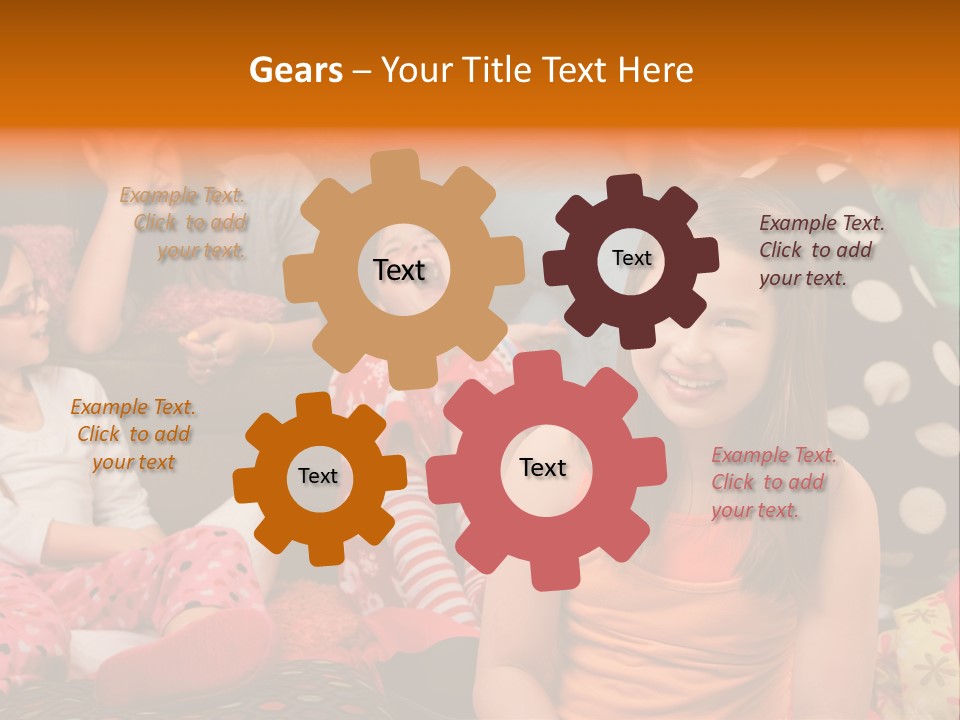 Gears – Your Title Text Here

Example Text. Click to add your text.

Text

Text

Example Text. Click to add your text.

Example Text. Click to add your text

Text

Text

Example Text. Click to add your text.